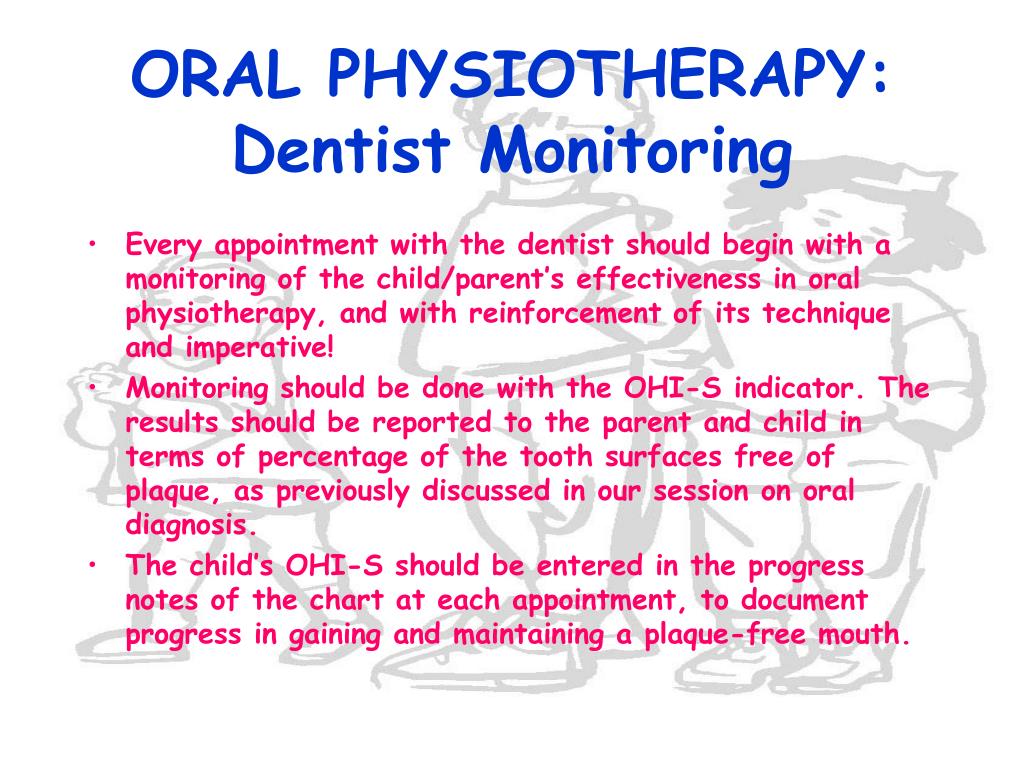 ORAL PHYSIOTHERAPY: Dentist Monitoring

• Every appointment with the dentist should begin with a monitoring of the child/parent’s effectiveness in oral physiotherapy, and with reinforcement of its technique and imperative!

• Monitoring should be done with the OHI-S indicator. The results should be reported to the parent and child in terms of percentage of the tooth surfaces free of plaque, as previously discussed in our session on oral diagnosis.

• The child’s OHI-S should be entered in the progress notes of the chart at each appointment, to document progress in gaining and maintaining a plaque-free mouth.